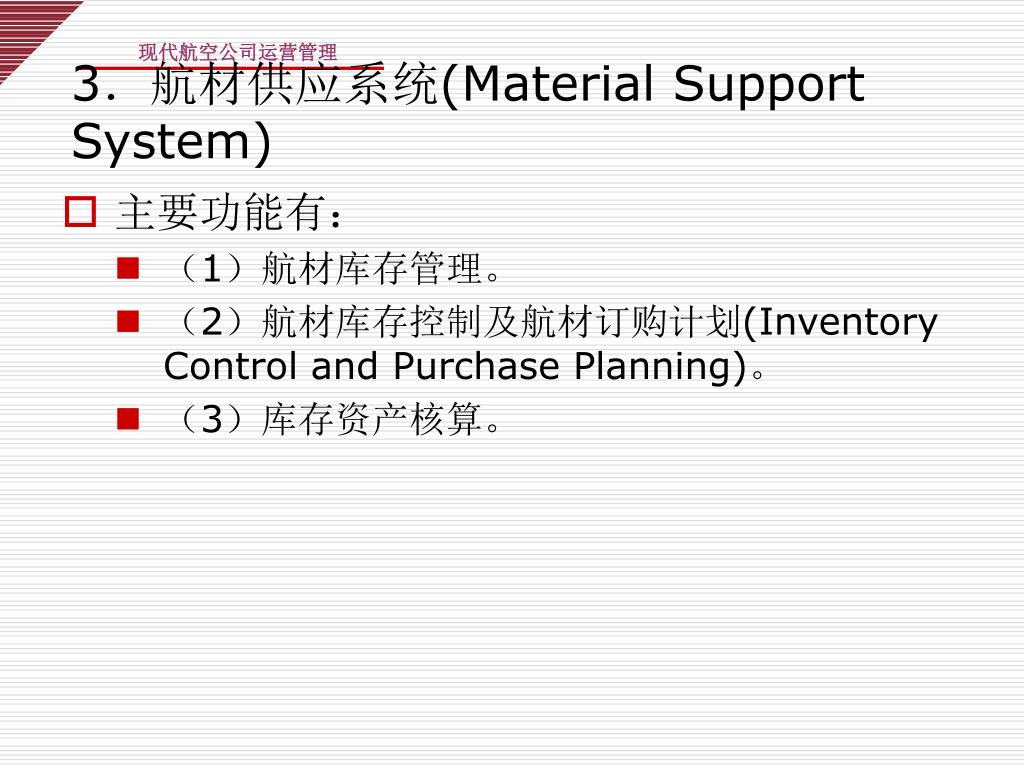 现代航空公司运营管理

3. 航材供应系统(Material Support System)

主要功能有：

（1）航材库存管理。

（2）航材库存控制及航材订购计划(Inventory Control and Purchase Planning)。

（3）库存资产核算。